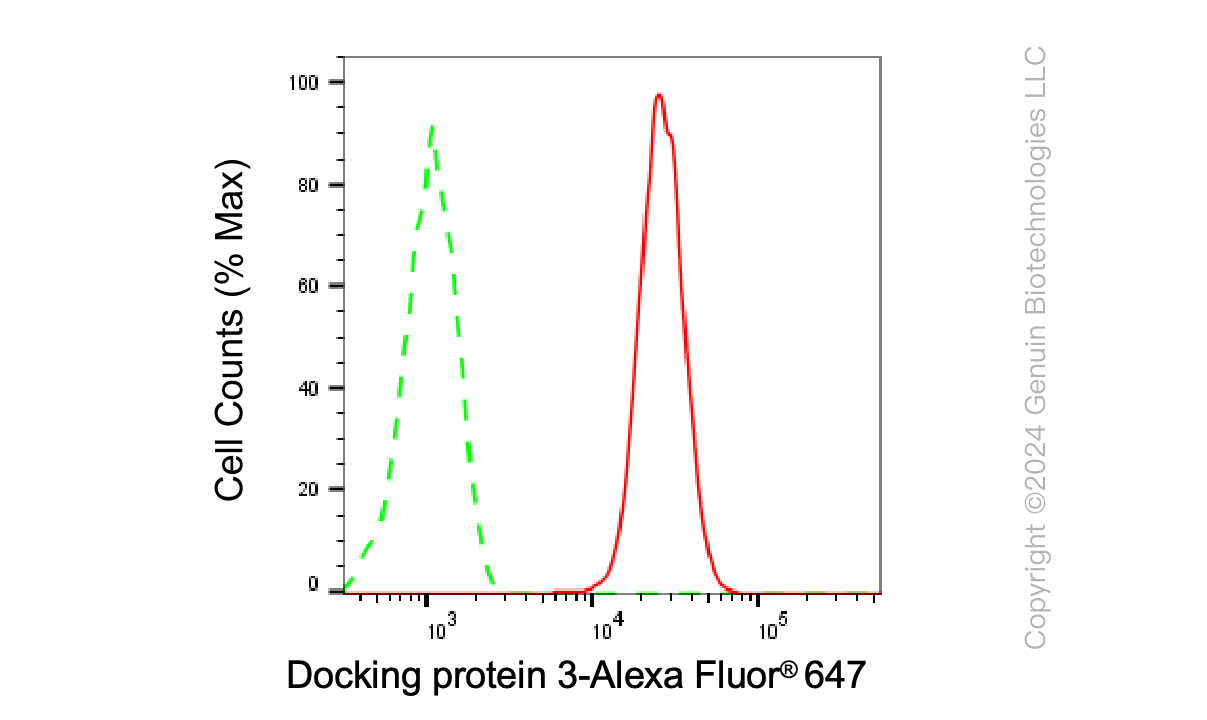 Cell Counts (% Max)

100
80
60
40
20
0

$10^3$
$10^4$
$10^5$

Docking protein 3-Alexa Fluor® 647

Copyright ©2024 Genuin Biotechnologies LLC